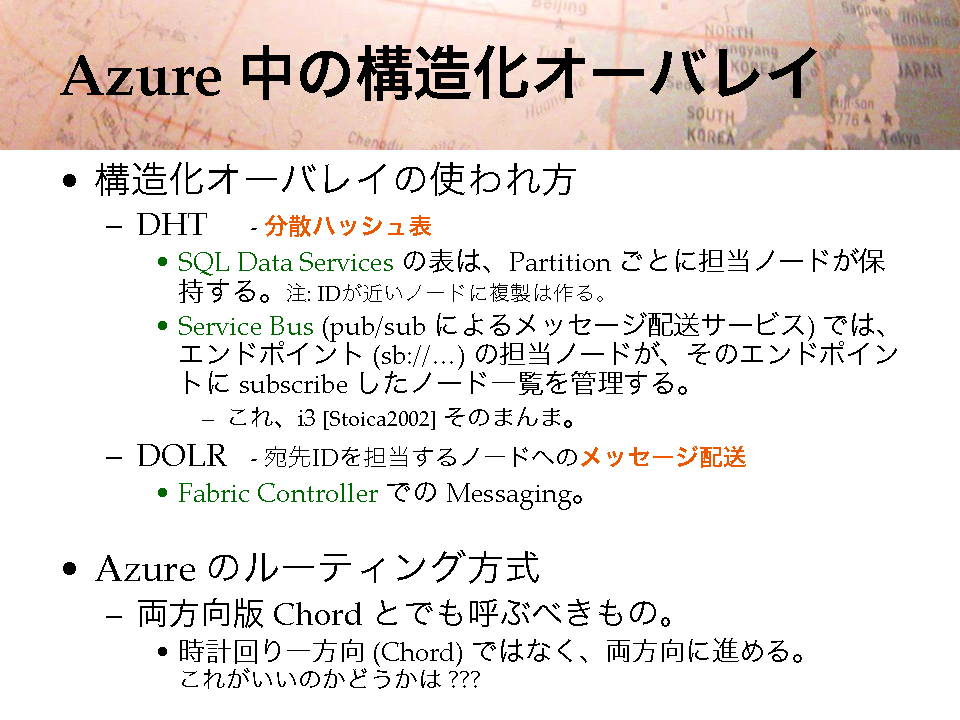 Azure 中の構造化オーバレイ

• 構造化オーバレイの使われ方
– DHT - 分散ハッシュ表
• SQL Data Services の表は、Partition ごとに担当ノードが保持する。注: IDが近いノードに複製は作る。
• Service Bus (pub/sub によるメッセージ配送サービス) では、エンドポイント (sb://…) の担当ノードが、そのエンドポイントに subscribe したノード一覧を管理する。
– これ、i3 [Stoica2002] そのまんま。
– DOLR - 宛先IDを担当するノードへのメッセージ配送
• Fabric Controller での Messaging。

• Azure のルーティング方式
– 両方向版 Chord とでも呼ぶべきもの。
• 時計回り一方向 (Chord) ではなく、両方向に進める。これがいいのかどうかは ???